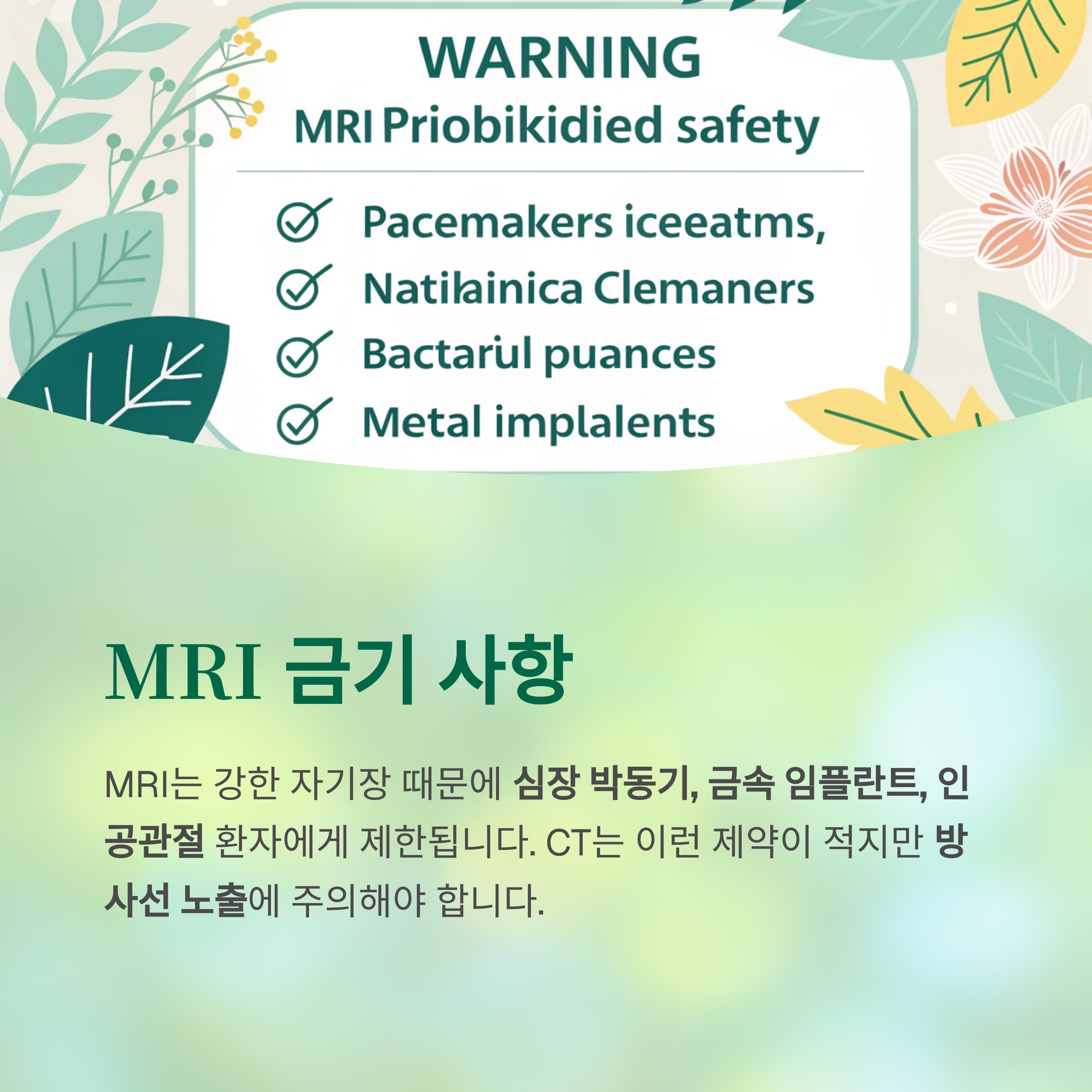 WARNING
MRI Priobikidied safety

Pacemakers iceeatms,
Natilainica Clemaners
Bactarul puances
Metal implalents

MRI 금기 사항

MRI는 강한 자기장 때문에 심장 박동기, 금속 임플란트, 인공관절 환자에게 제한됩니다. CT는 이런 제약이 적지만 방사선 노출에 주의해야 합니다.